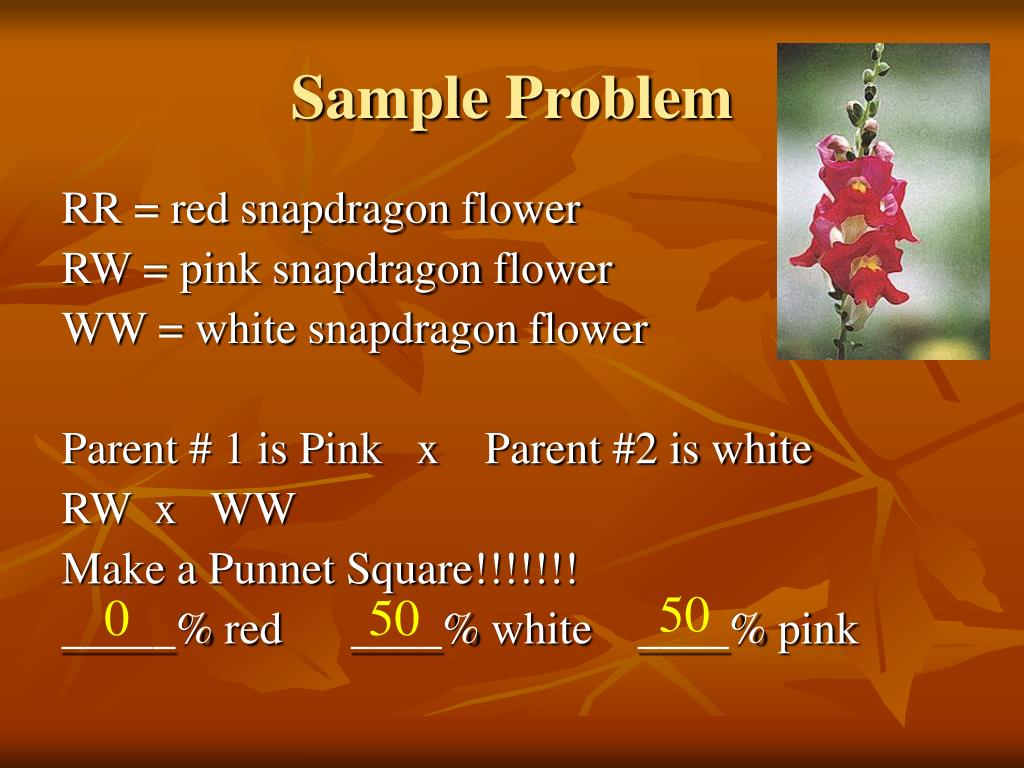 Sample Problem

RR = red snapdragon flower
RW = pink snapdragon flower
WW = white snapdragon flower

Parent # 1 is Pink x Parent #2 is white
RW x WW
Make a Punnet Square!!!!!!!
_0_% red _50_% white _50_% pink